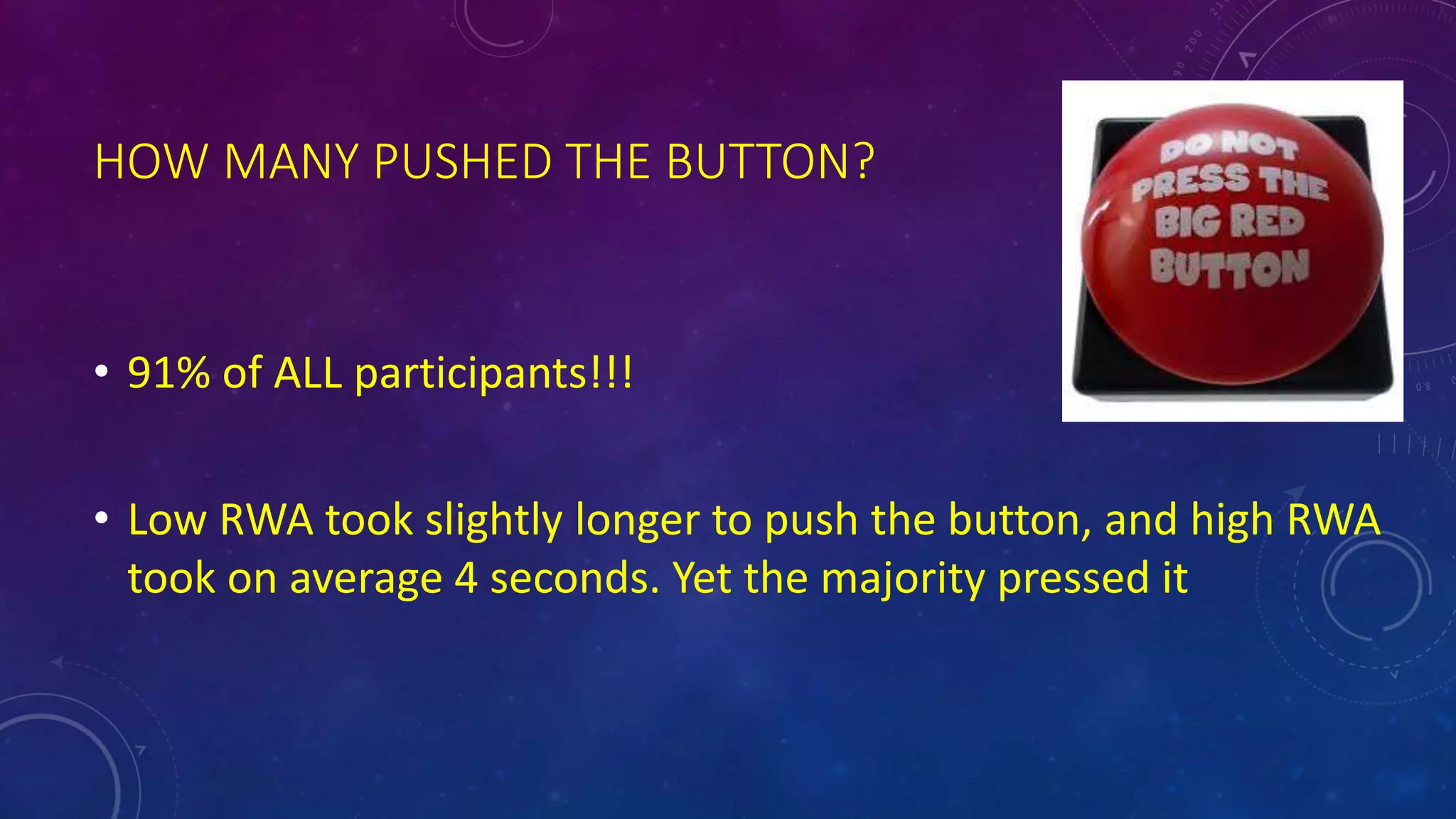 HOW MANY PUSHED THE BUTTON?

DO NOT PRESS THE BIG RED BUTTON

• 91% of ALL participants!!!

• Low RWA took slightly longer to push the button, and high RWA took on average 4 seconds. Yet the majority pressed it